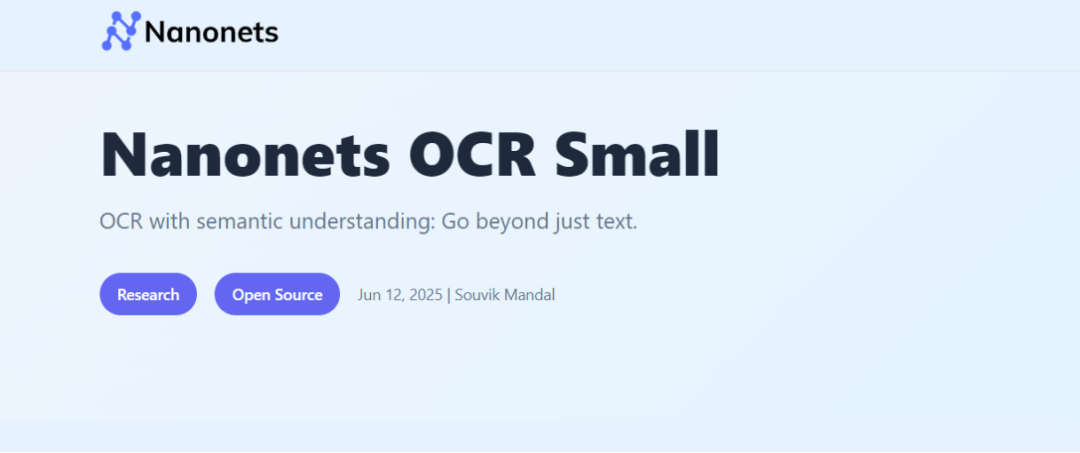 Nanonets

Nanonets OCR Small

OCR with semantic understanding: Go beyond just text.

Research

Open Source

Jun 12, 2025 | Souvik Mandal